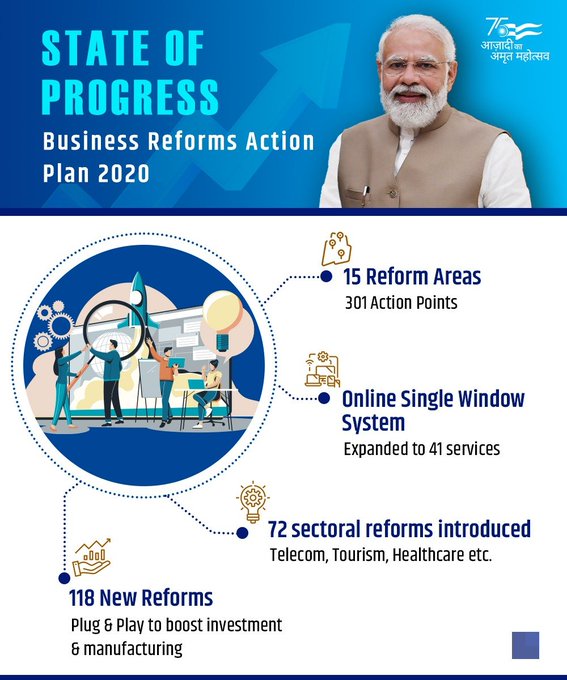 STATE OF PROGRESS

Business Reforms Action Plan 2020

75
आज़ादी का अमृत महोत्सव

15 Reform Areas
301 Action Points

Online Single Window System
Expanded to 41 services

72 sectoral reforms introduced
Telecom, Tourism, Healthcare etc.

118 New Reforms
Plug & Play to boost investment & manufacturing